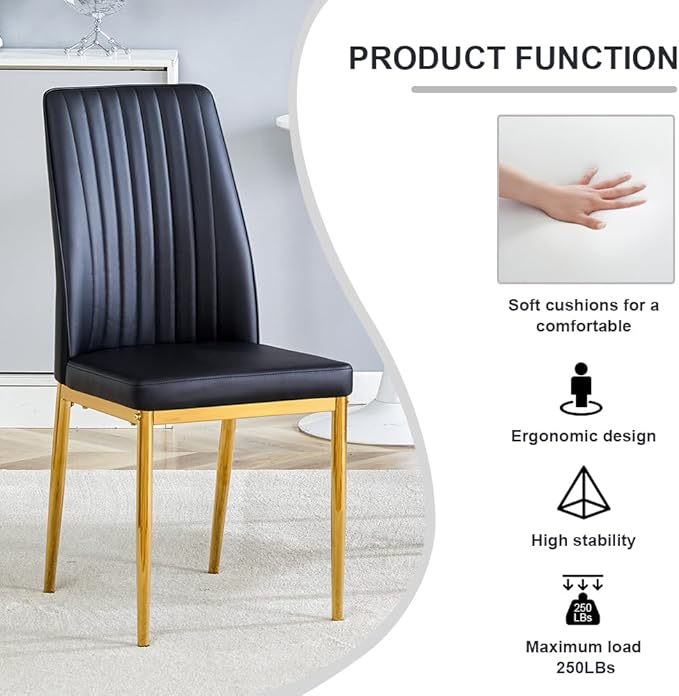 PRODUCT FUNCTION

Soft cushions for a comfortable

Ergonomic design

High stability

250 LBs

Maximum load 250LBs